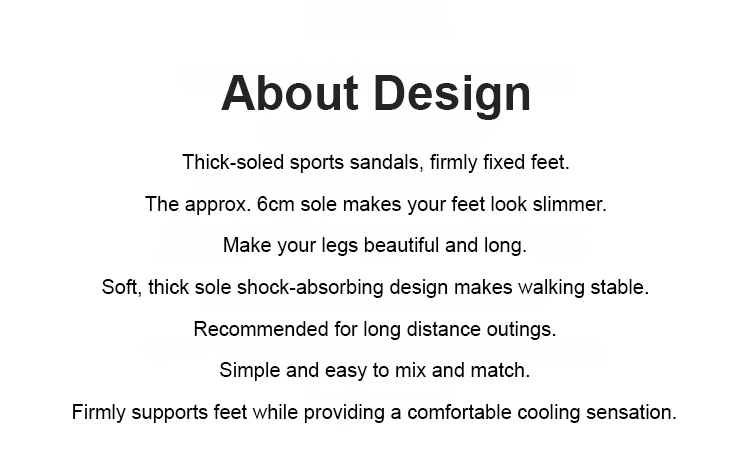 About Design

Thick-soled sports sandals, firmly fixed feet.

The approx. 6cm sole makes your feet look slimmer.

Make your legs beautiful and long.

Soft, thick sole shock-absorbing design makes walking stable.

Recommended for long distance outings.

Simple and easy to mix and match.

Firmly supports feet while providing a comfortable cooling sensation.